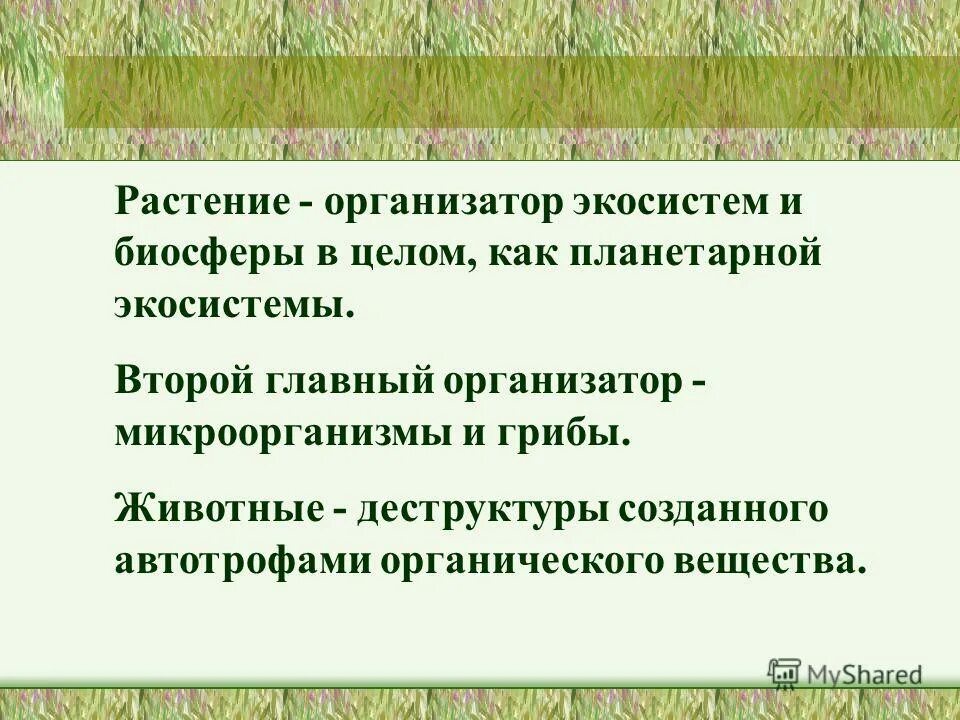 Растение - организатор экосистем и биосферы в целом, как планетарной экосистемы.

Второй главный организатор - микроорганизмы и грибы.

Животные - деструктуры созданного автотрофами органического вещества.

MyShared